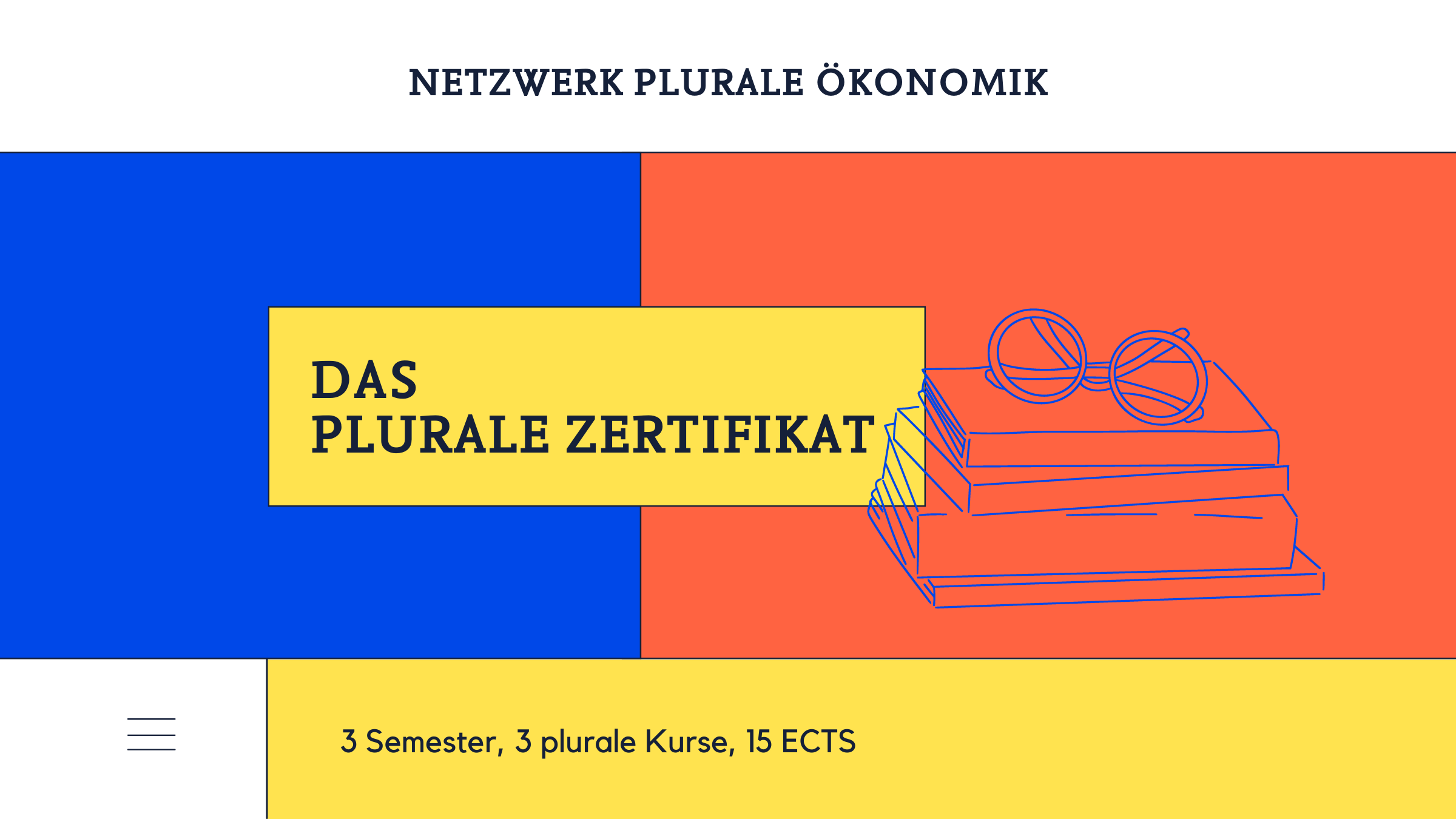 NETZWERK PLURALE ÖKONOMIK

DAS
PLURALE ZERTIFIKAT

3 Semester, 3 plurale Kurse, 15 ECTS